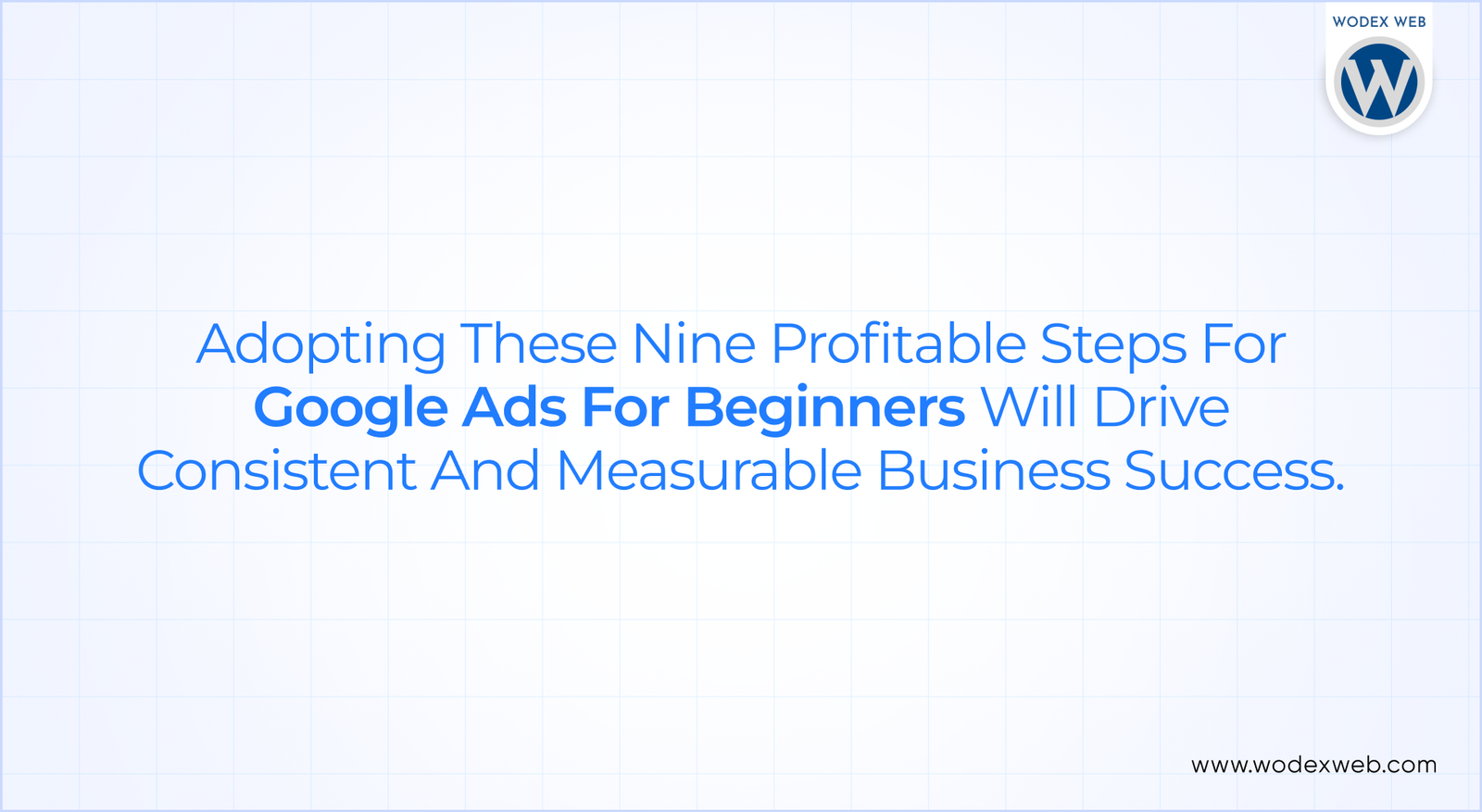 WODEX WEB

W

Adopting These Nine Profitable Steps For Google Ads For Beginners Will Drive Consistent And Measurable Business Success.

www.wodexweb.com